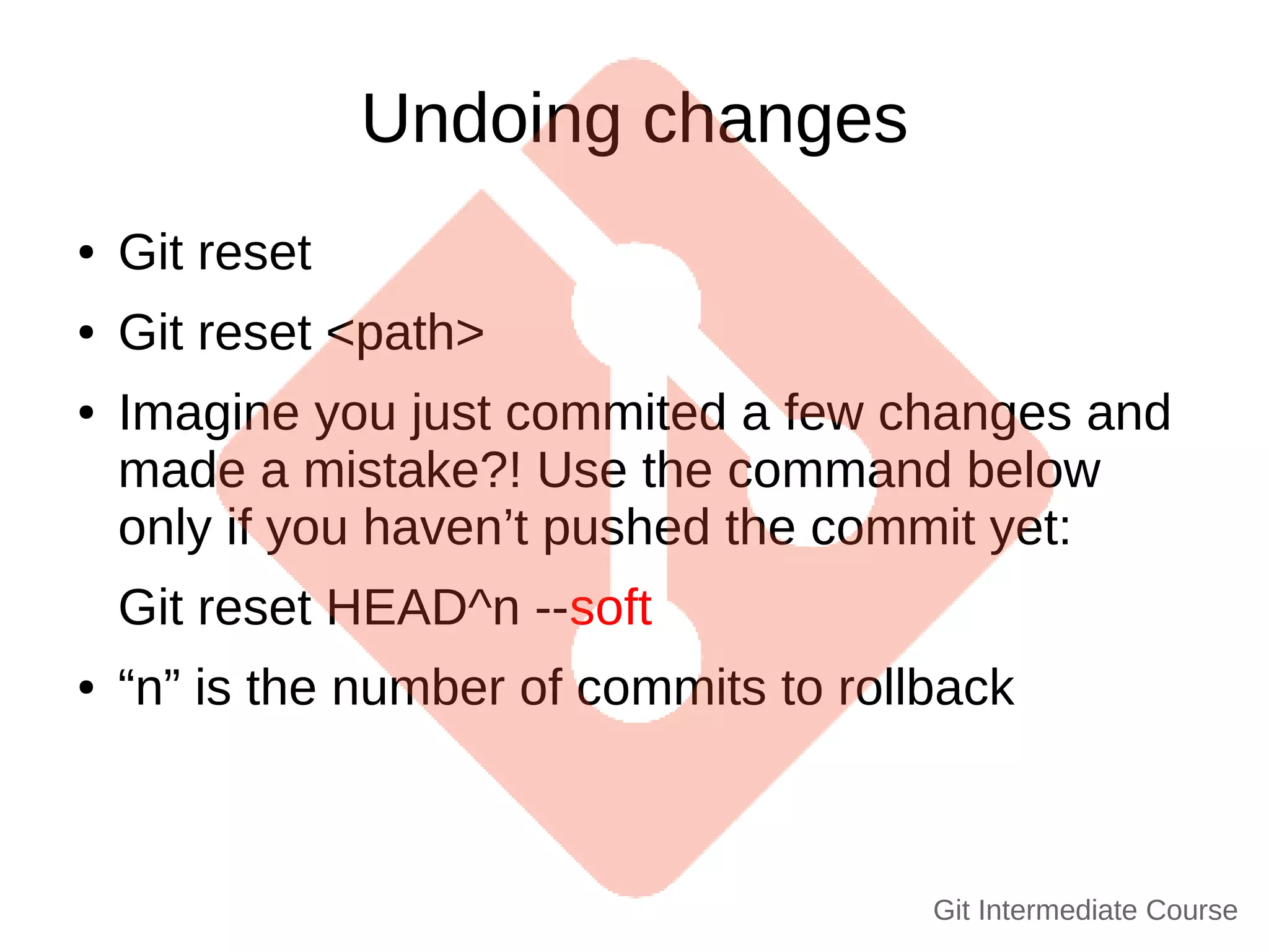 Undoing changes

• Git reset
• Git reset <path>
• Imagine you just commited a few changes and made a mistake?! Use the command below only if you haven’t pushed the commit yet:

Git reset HEAD^n --soft

• “n” is the number of commits to rollback

Git Intermediate Course